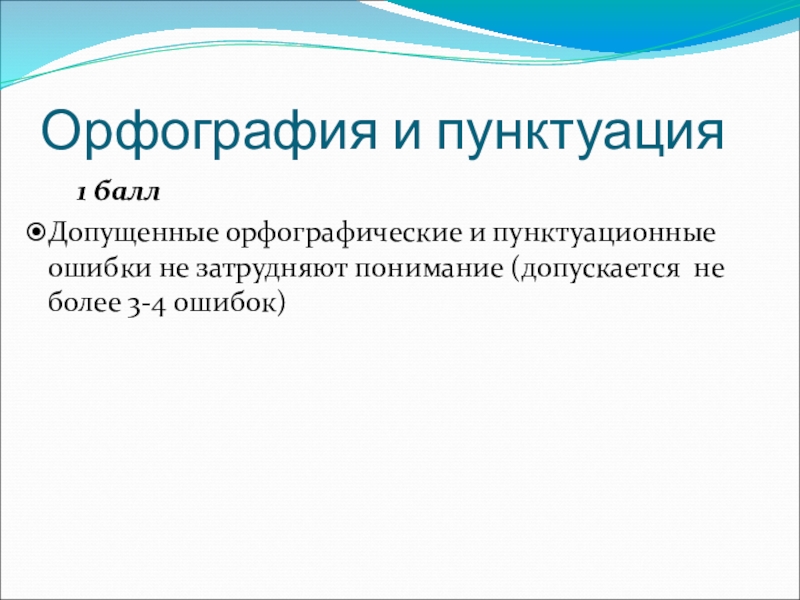 Орфография и пунктуация

1 балл

Допущенные орфографические и пунктуационные ошибки не затрудняют понимание (допускается не более 3-4 ошибок)